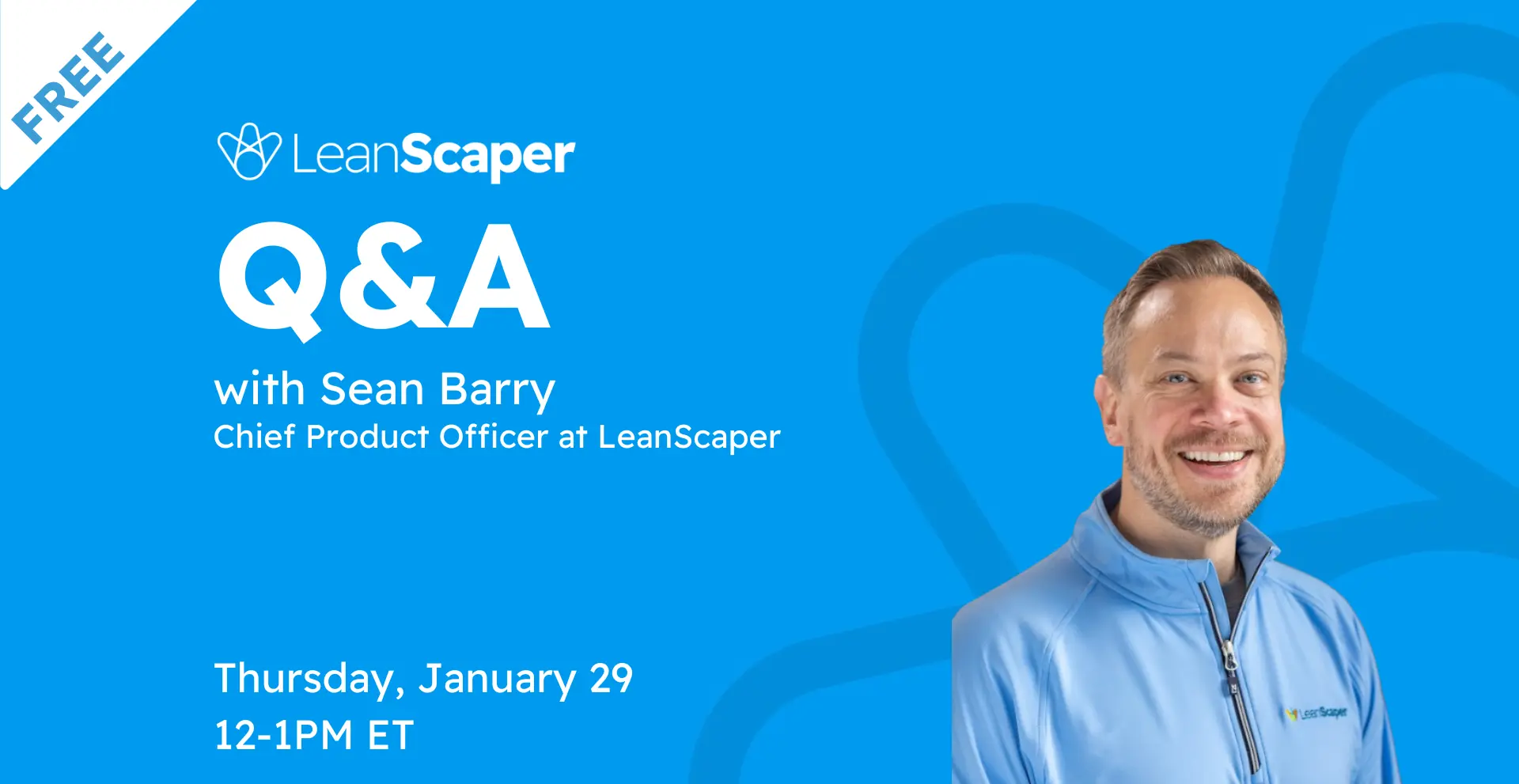 FREE

LeanScaper

Q&A

with Sean Barry
Chief Product Officer at LeanScaper

Thursday, January 29
12-1PM ET

LeanScaper